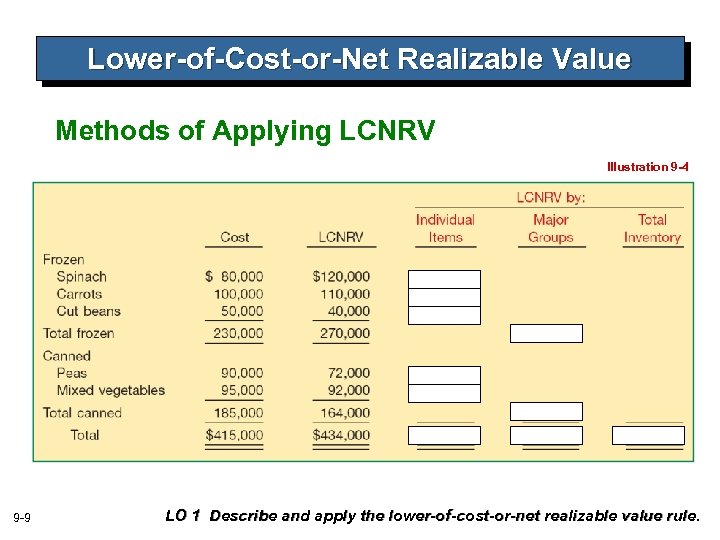 Lower-of-Cost-or-Net Realizable Value

Methods of Applying LCNRV

Illustration 9-4

| | Cost | LCNRV | LCNRV by: Individual Items | LCNRV by: Major Groups | LCNRV by: Total Inventory |
|---|---|---|---|---|---|
| Frozen | | | | | |
| Spinach | $ 80,000 | $120,000 | | | |
| Carrots | 100,000 | 110,000 | | | |
| Cut beans | 50,000 | 40,000 | | | |
| Total frozen | 230,000 | 270,000 | | | |
| Canned | | | | | |
| Peas | 90,000 | 72,000 | | | |
| Mixed vegetables | 95,000 | 92,000 | | | |
| Total canned | 185,000 | 164,000 | | | |
| Total | $415,000 | $434,000 | | | |

9-9

LO 1 Describe and apply the lower-of-cost-or-net realizable value rule.